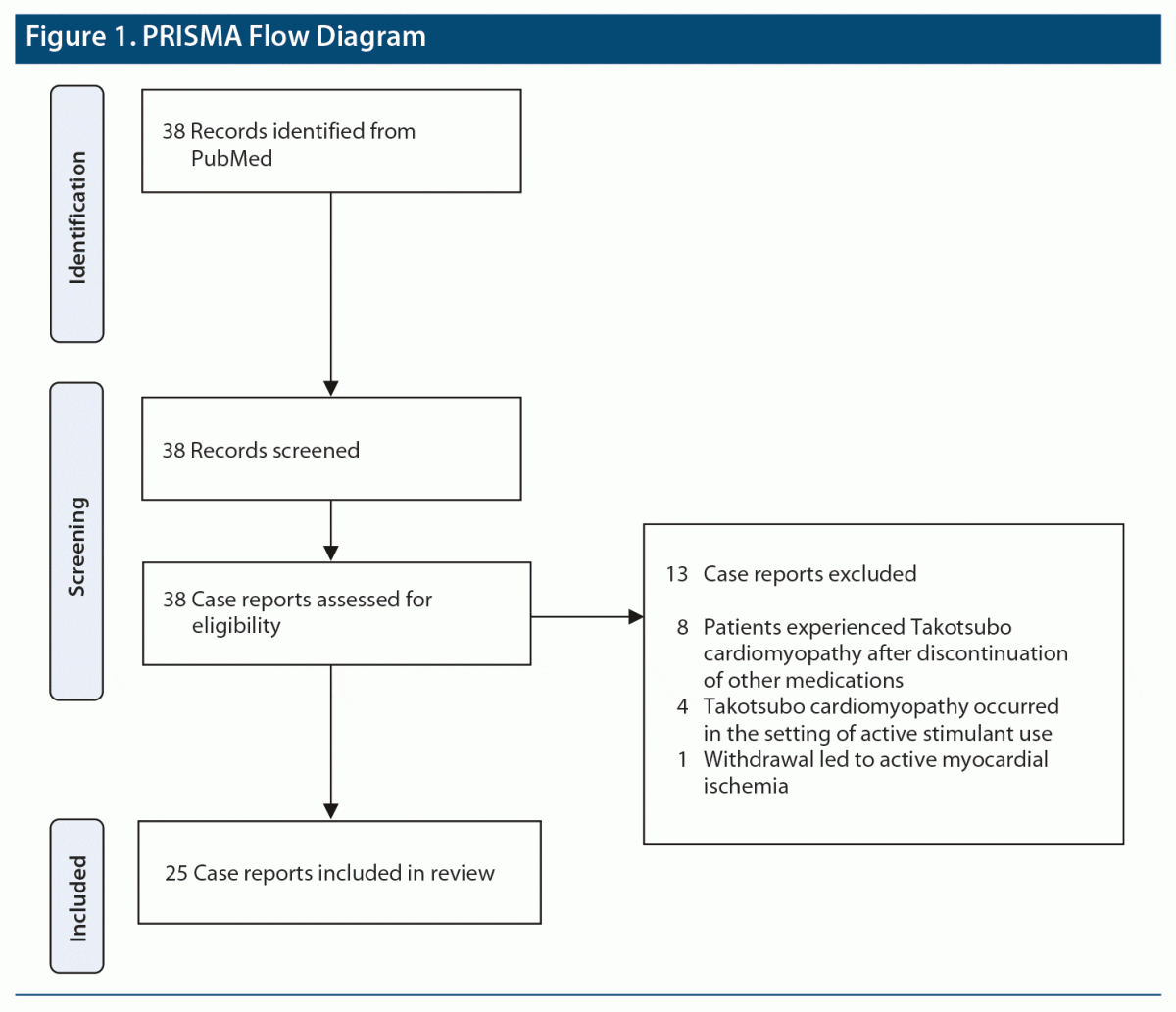 Figure 1. PRISMA Flow Diagram

Identification

38 Records identified from PubMed

Screening

38 Records screened

38 Case reports assessed for eligibility

13 Case reports excluded

8 Patients experienced Takotsubo cardiomyopathy after discontinuation of other medications
4 Takotsubo cardiomyopathy occurred in the setting of active stimulant use
1 Withdrawal led to active myocardial ischemia

Included

25 Case reports included in review